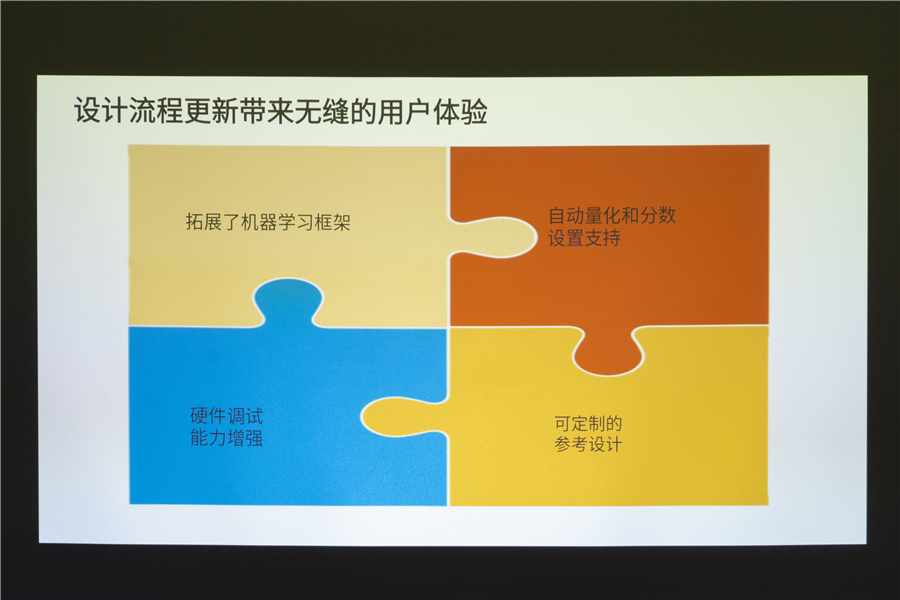 设计流程更新带来无缝的用户体验

拓展了机器学习框架

自动量化和分数设置支持

硬件调试能力增强

可定制的参考设计